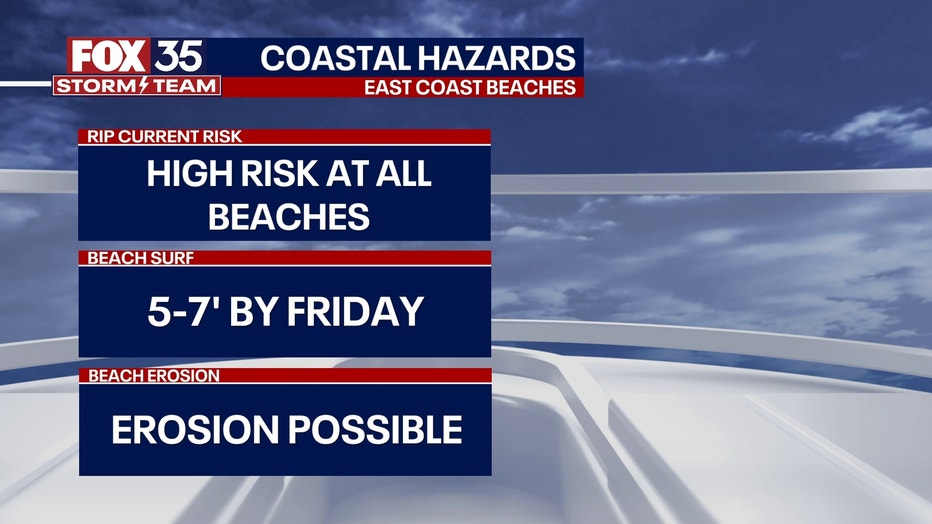 FOX 35
STORM TEAM

COASTAL HAZARDS
EAST COAST BEACHES

RIP CURRENT RISK
HIGH RISK AT ALL BEACHES

BEACH SURF
5-7' BY FRIDAY

BEACH EROSION
EROSION POSSIBLE